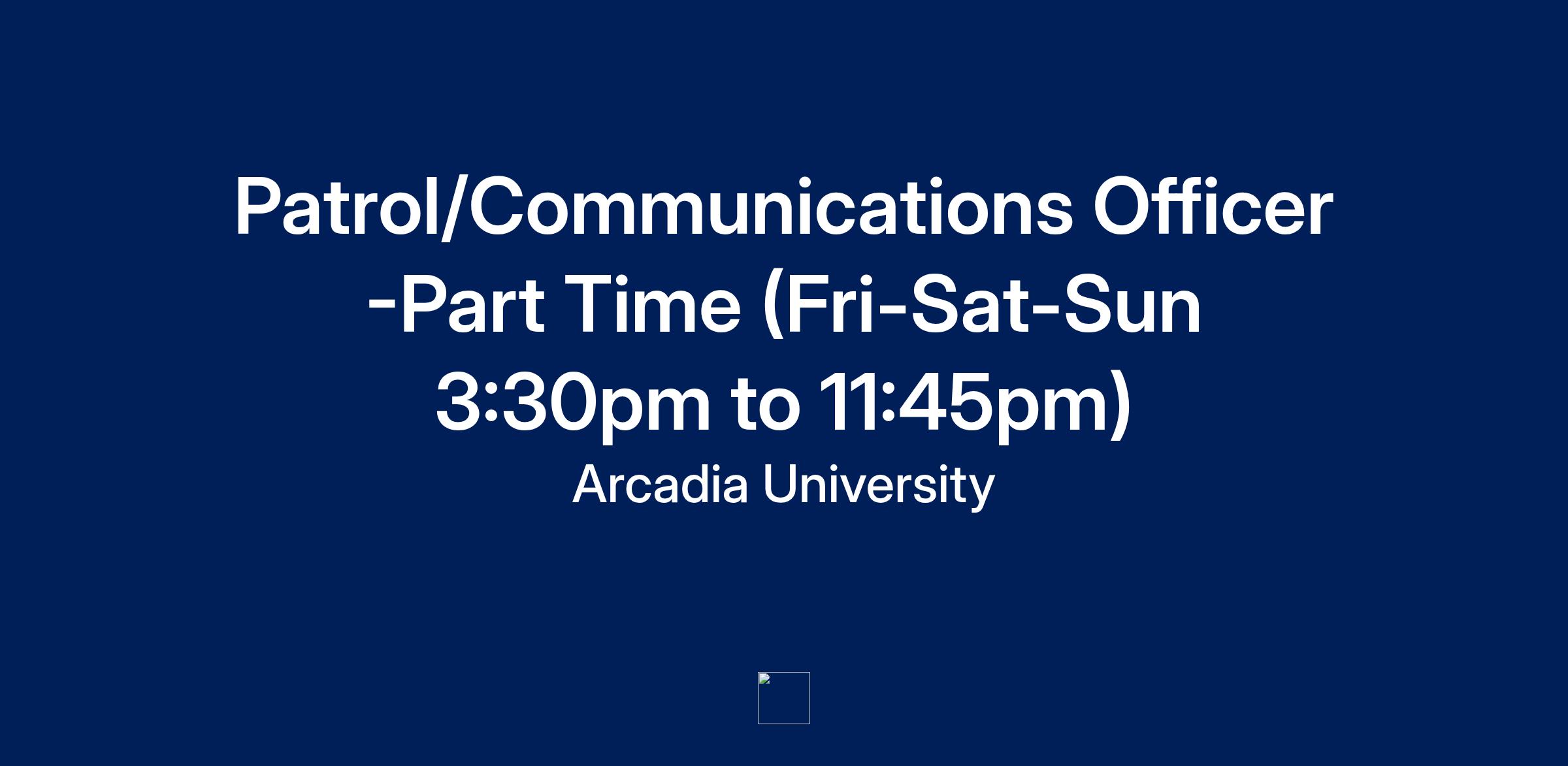 Patrol/Communications Officer -Part Time (Fri-Sat-Sun 3:30pm to 11:45pm)

Arcadia University